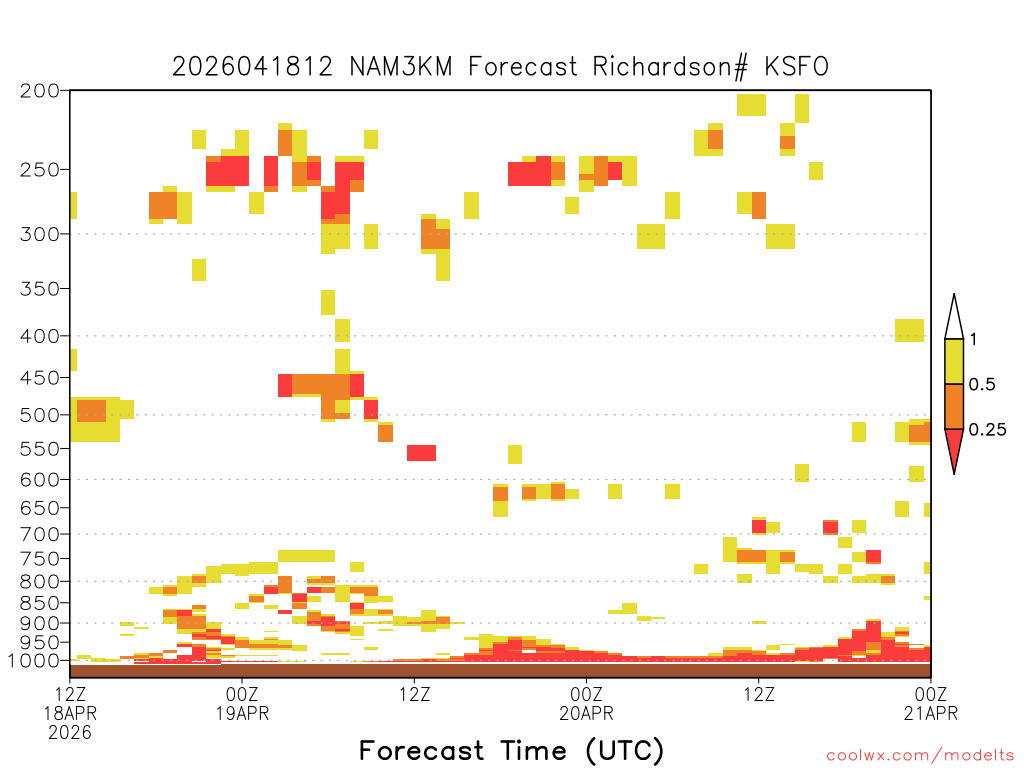 2026041812 NAM3KM Forecast Richardson# KSFO

200
250
300
350
400
450
500
550
600
650
700
750
800
850
900
950
1000

1
0.5
0.25

12Z
18APR
2026
00Z
19APR
12Z
00Z
20APR
12Z
00Z
21APR

Forecast Time (UTC)

coolwx.com/modelts